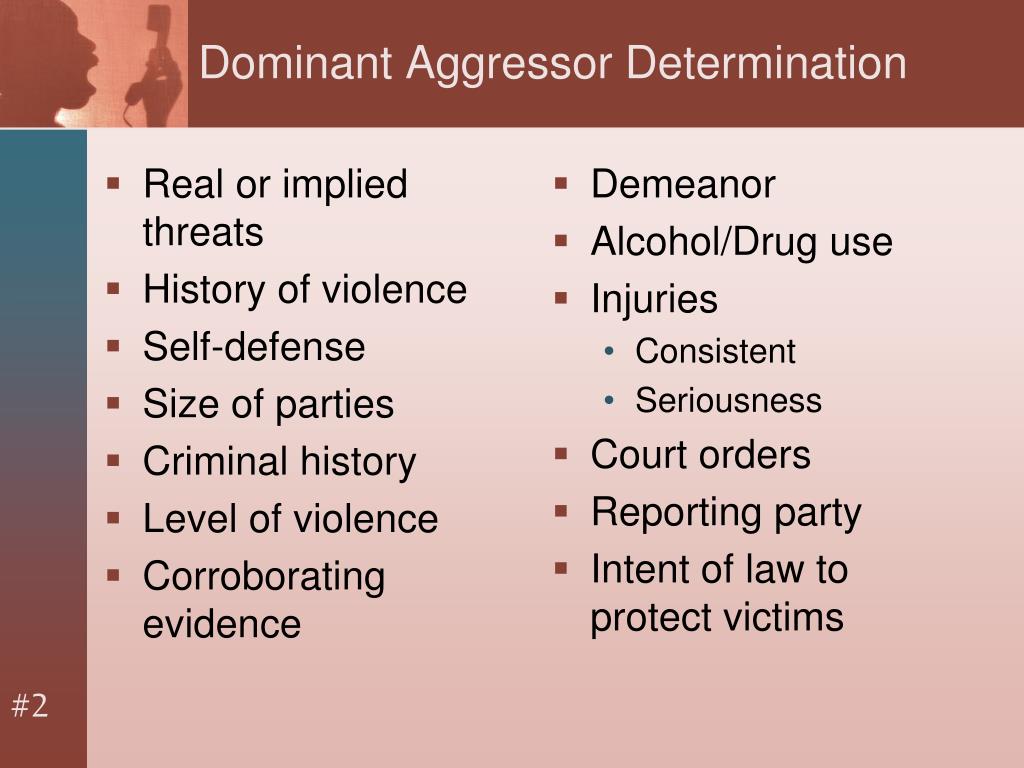 Dominant Aggressor Determination

- Real or implied threats
- History of violence
- Self-defense
- Size of parties
- Criminal history
- Level of violence
- Corroborating evidence

- Demeanor
- Alcohol/Drug use
- Injuries
  - Consistent
  - Seriousness
- Court orders
- Reporting party
- Intent of law to protect victims

#2